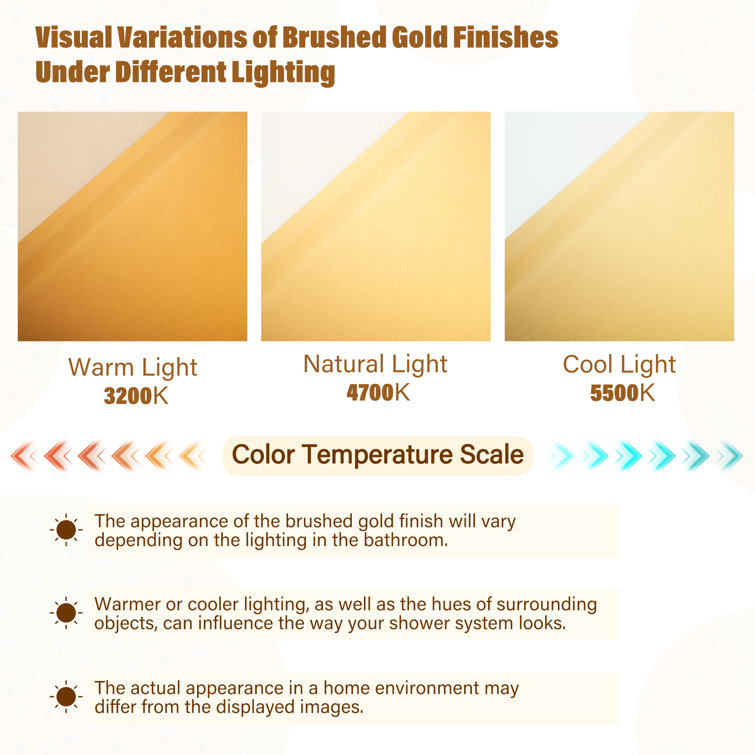 Visual Variations of Brushed Gold Finishes Under Different Lighting

Warm Light
3200K

Natural Light
4700K

Cool Light
5500K

Color Temperature Scale

The appearance of the brushed gold finish will vary depending on the lighting in the bathroom.

Warmer or cooler lighting, as well as the hues of surrounding objects, can influence the way your shower system looks.

The actual appearance in a home environment may differ from the displayed images.